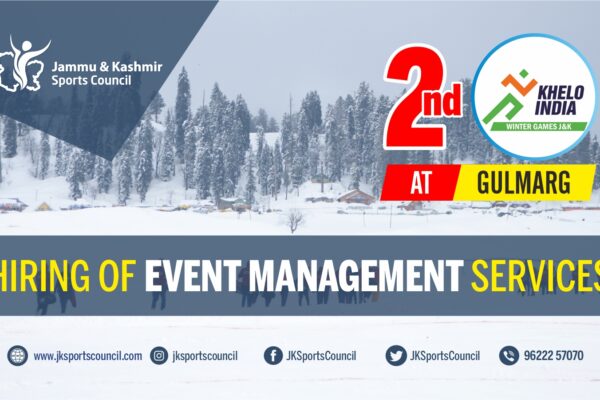 Jammu & Kashmir Sports Council

2nd

KHELO INDIA
WINTER GAMES J&K

AT GULMARG

HIRING OF EVENT MANAGEMENT SERVICES

www.jksportscouncil.com jksportscouncil JKSportsCouncil JKSportsCouncil 96222 57070